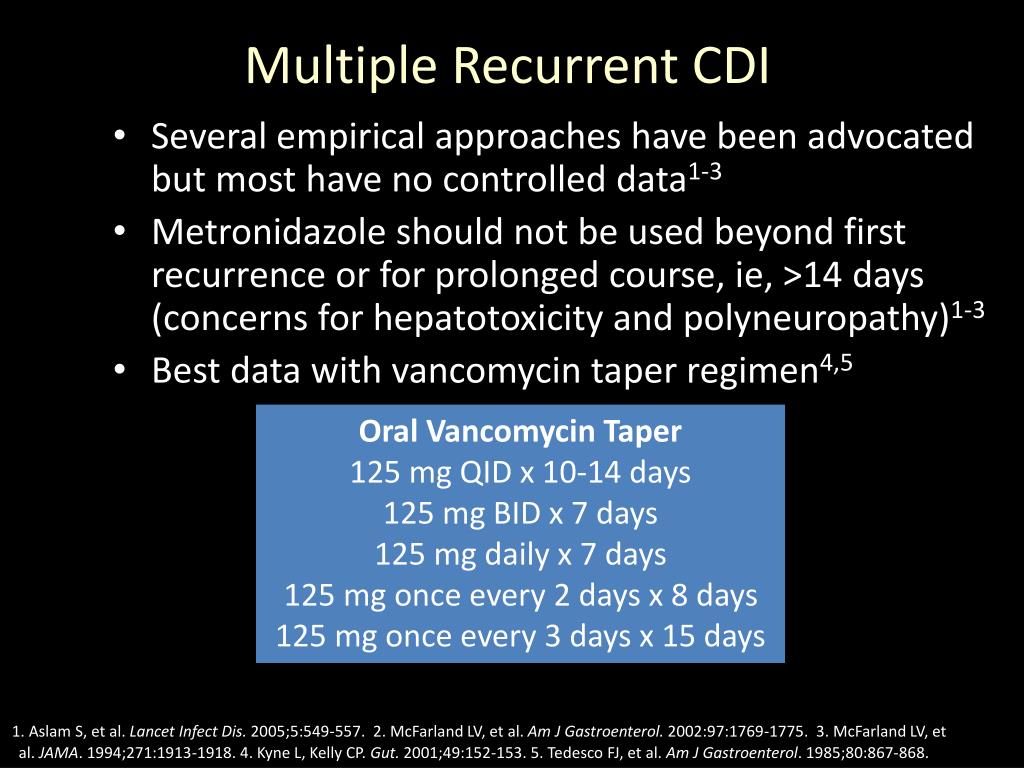 Multiple Recurrent CDI

• Several empirical approaches have been advocated but most have no controlled data$^{1-3}$

• Metronidazole should not be used beyond first recurrence or for prolonged course, ie, >14 days (concerns for hepatotoxicity and polyneuropathy)$^{1-3}$

• Best data with vancomycin taper regimen$^{4,5}$

Oral Vancomycin Taper
125 mg QID x 10-14 days
125 mg BID x 7 days
125 mg daily x 7 days
125 mg once every 2 days x 8 days
125 mg once every 3 days x 15 days

1. Aslam S, et al. Lancet Infect Dis. 2005;5:549-557. 2. McFarland LV, et al. Am J Gastroenterol. 2002:97:1769-1775. 3. McFarland LV, et al. JAMA. 1994;271:1913-1918. 4. Kyne L, Kelly CP. Gut. 2001;49:152-153. 5. Tedesco FJ, et al. Am J Gastroenterol. 1985;80:867-868.